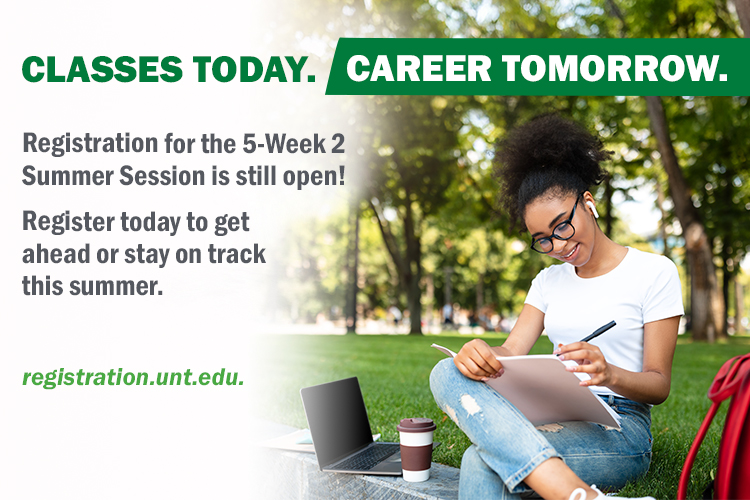 CLASSES TODAY. CAREER TOMORROW.

Registration for the 5-Week 2 Summer Session is still open!

Register today to get ahead or stay on track this summer.

registration.unt.edu.